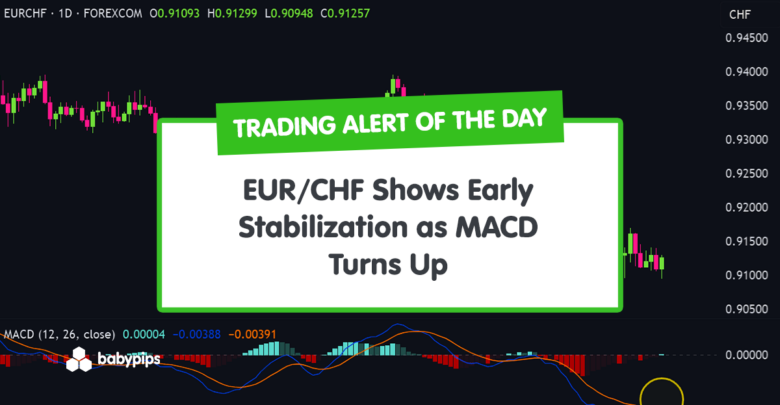 EURCHF · 1D · FOREXCOM O0.91093 H0.91299 L0.90948 C0.91257

CHF
0.94500
0.94000
0.93500
0.93000
0.92500
0.92000
0.91500
0.91000
0.90500

TRADING ALERT OF THE DAY

EUR/CHF Shows Early Stabilization as MACD Turns Up

MACD (12, 26, close) 0.00004 −0.00388 −0.00391

0.00000

babypips